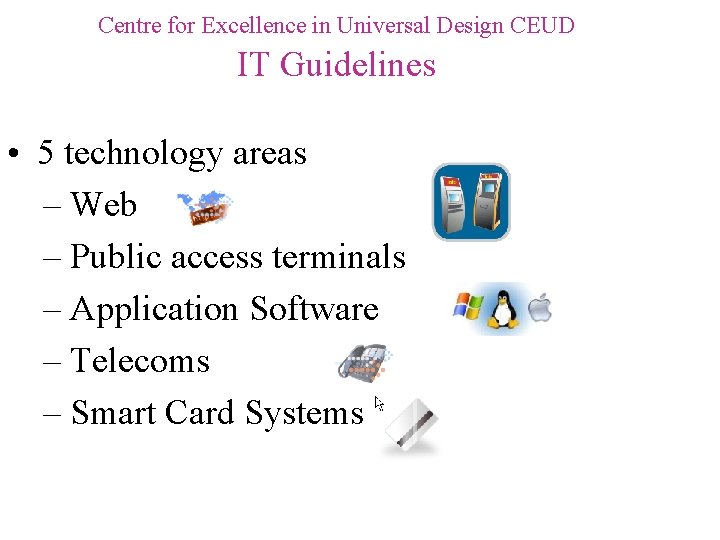 Centre for Excellence in Universal Design CEUD
IT Guidelines

• 5 technology areas
– Web
– Public access terminals
– Application Software
– Telecoms
– Smart Card Systems